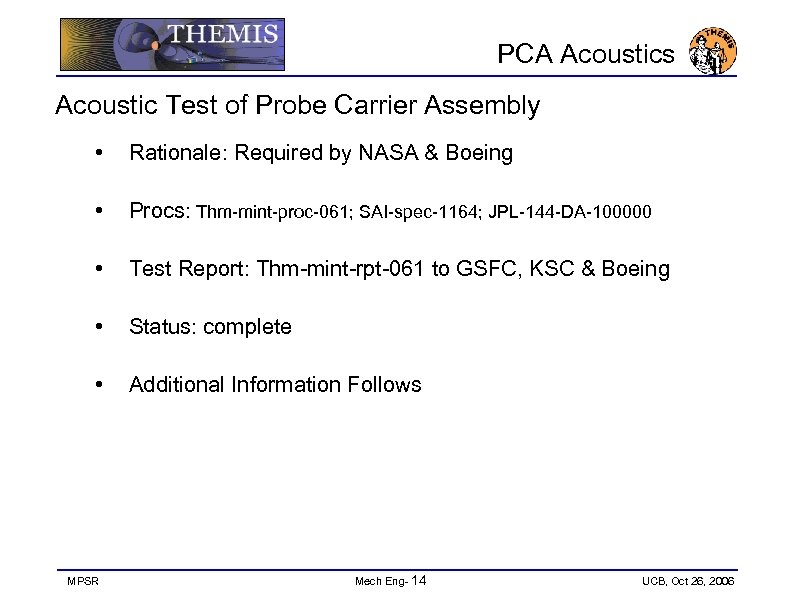 THEMIS

PCA Acoustics

THEMIS

Acoustic Test of Probe Carrier Assembly

• Rationale: Required by NASA & Boeing

• Procs: Thm-mint-proc-061; SAI-spec-1164; JPL-144-DA-100000

• Test Report: Thm-mint-rpt-061 to GSFC, KSC & Boeing

• Status: complete

• Additional Information Follows

MPSR

Mech Eng- 14

UCB, Oct 26, 2006